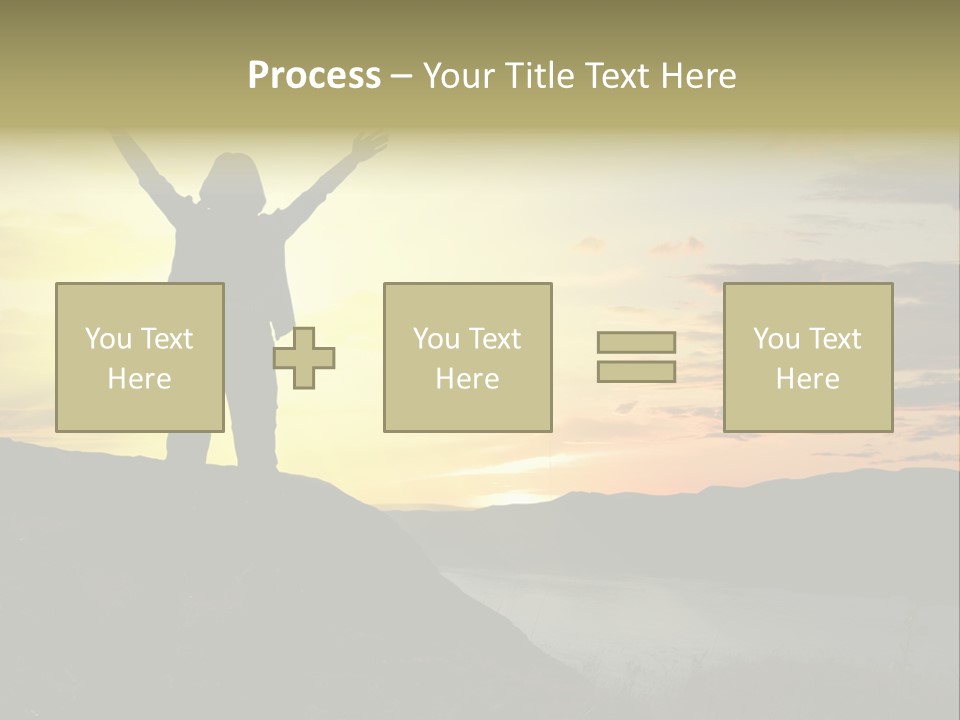 Process – Your Title Text Here

You Text Here

You Text Here

You Text Here